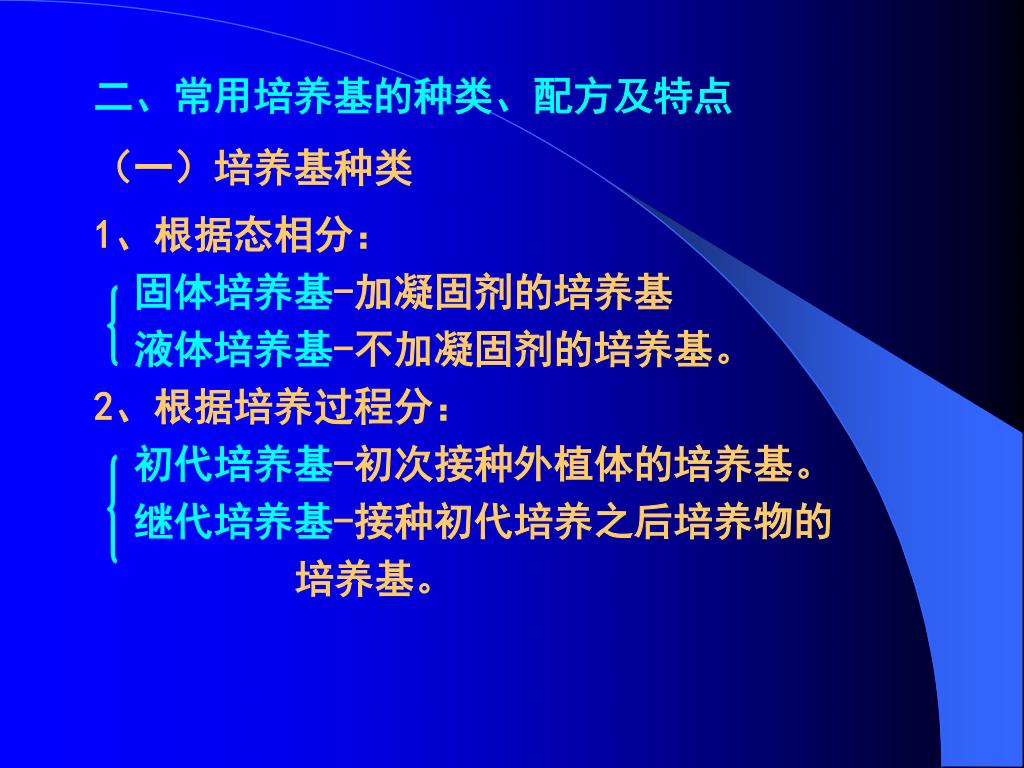 二、常用培养基的种类、配方及特点

（一）培养基种类

1、根据态相分：

固体培养基-加凝固剂的培养基

液体培养基-不加凝固剂的培养基。

2、根据培养过程分：

初代培养基-初次接种外植体的培养基。

继代培养基-接种初代培养之后培养物的培养基。